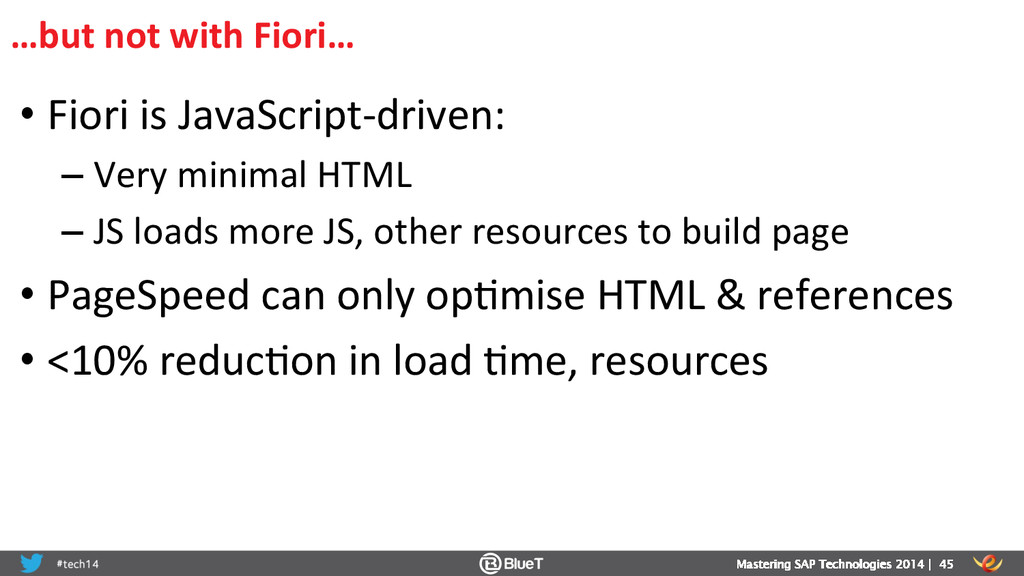 …but not with Fiori…

• Fiori is JavaScript-driven:
– Very minimal HTML
– JS loads more JS, other resources to build page

• PageSpeed can only optimise HTML & references

• <10% reduction in load time, resources

#tech14

BlueT

Mastering SAP Technologies 2014 | 45